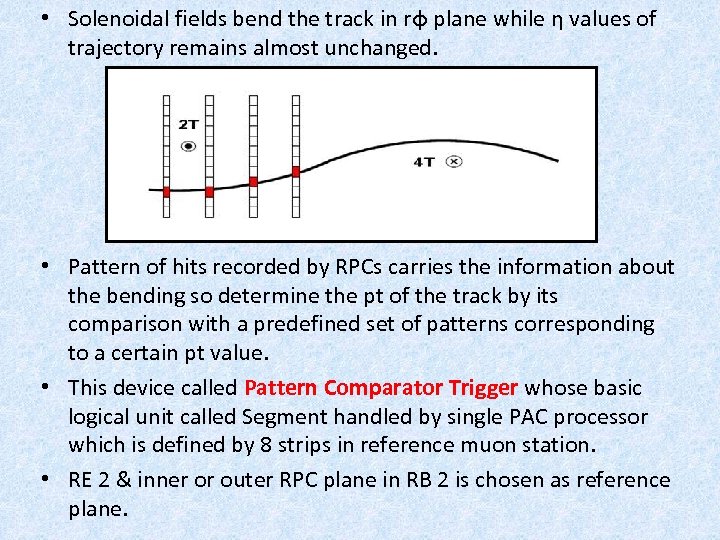 • Solenoidal fields bend the track in rϕ plane while η values of trajectory remains almost unchanged.

2T

4T

• Pattern of hits recorded by RPCs carries the information about the bending so determine the pt of the track by its comparison with a predefined set of patterns corresponding to a certain pt value.

• This device called Pattern Comparator Trigger whose basic logical unit called Segment handled by single PAC processor which is defined by 8 strips in reference muon station.

• RE 2 & inner or outer RPC plane in RB 2 is chosen as reference plane.